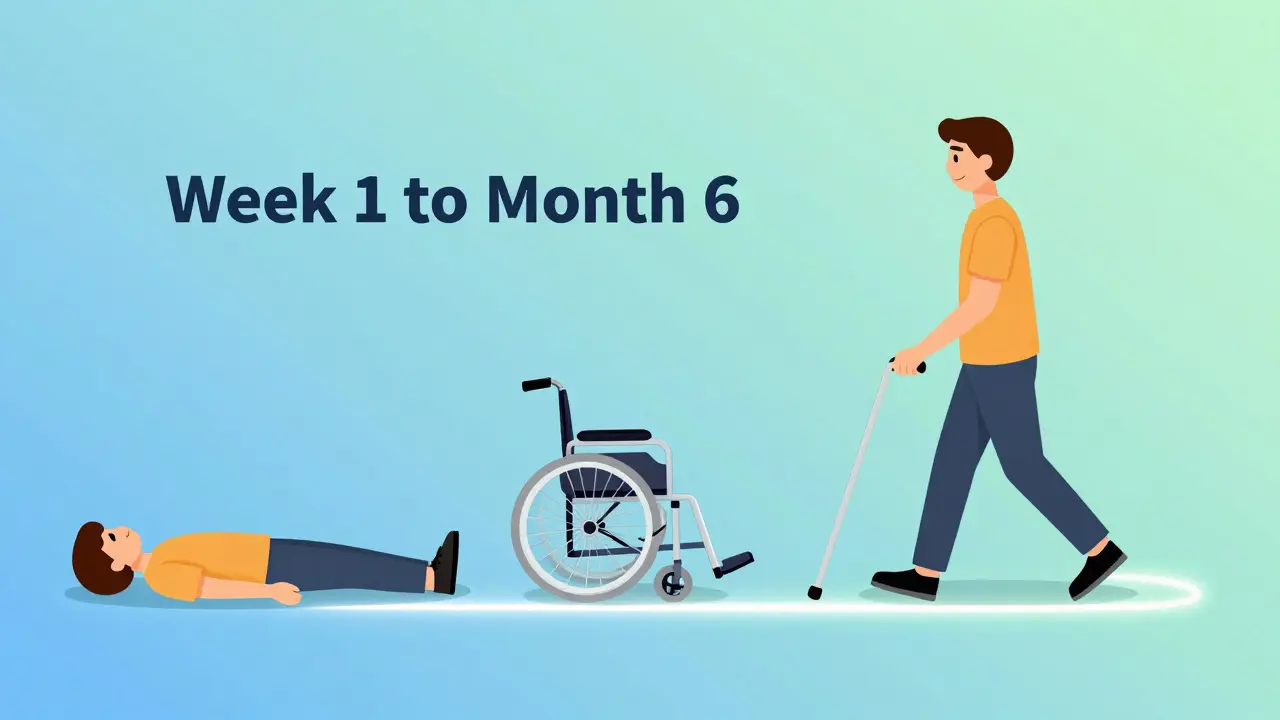 Week 1 to Month 6